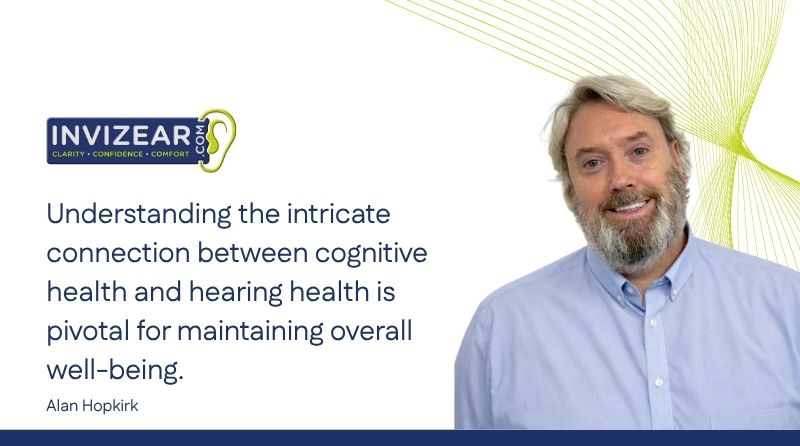 INVIZEAR .COM
CLARITY • CONFIDENCE • COMFORT

Understanding the intricate connection between cognitive health and hearing health is pivotal for maintaining overall well-being.

Alan Hopkirk